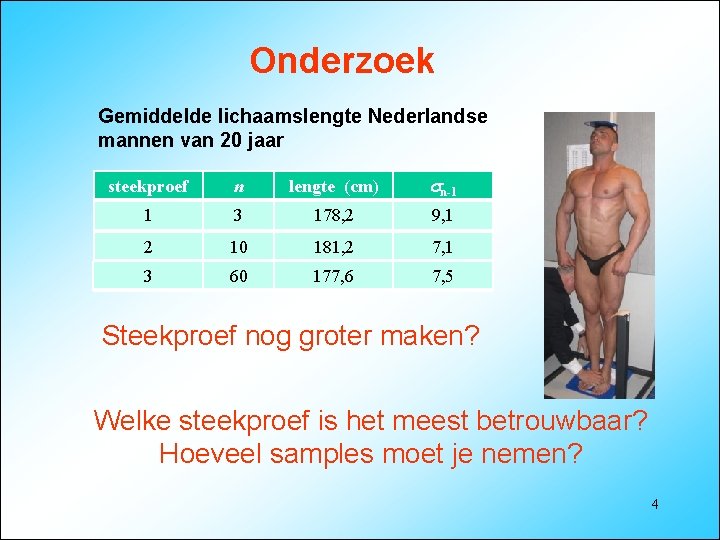 Onderzoek

Gemiddelde lichaamslengte Nederlandse mannen van 20 jaar

| steekproef | $n$ | lengte (cm) | $\sigma_{n-1}$ |
|---|---|---|---|
| 1 | 3 | 178,2 | 9,1 |
| 2 | 10 | 181,2 | 7,1 |
| 3 | 60 | 177,6 | 7,5 |

Steekproef nog groter maken?

Welke steekproef is het meest betrouwbaar?
Hoeveel samples moet je nemen?

4